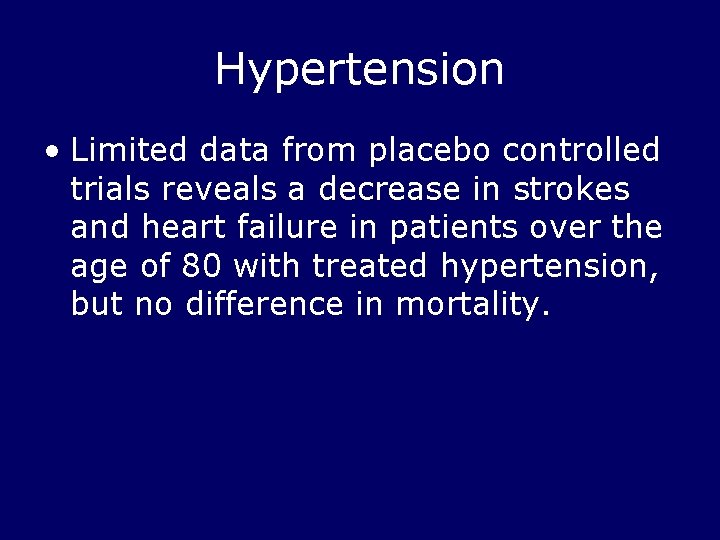 Hypertension

• Limited data from placebo controlled trials reveals a decrease in strokes and heart failure in patients over the age of 80 with treated hypertension, but no difference in mortality.